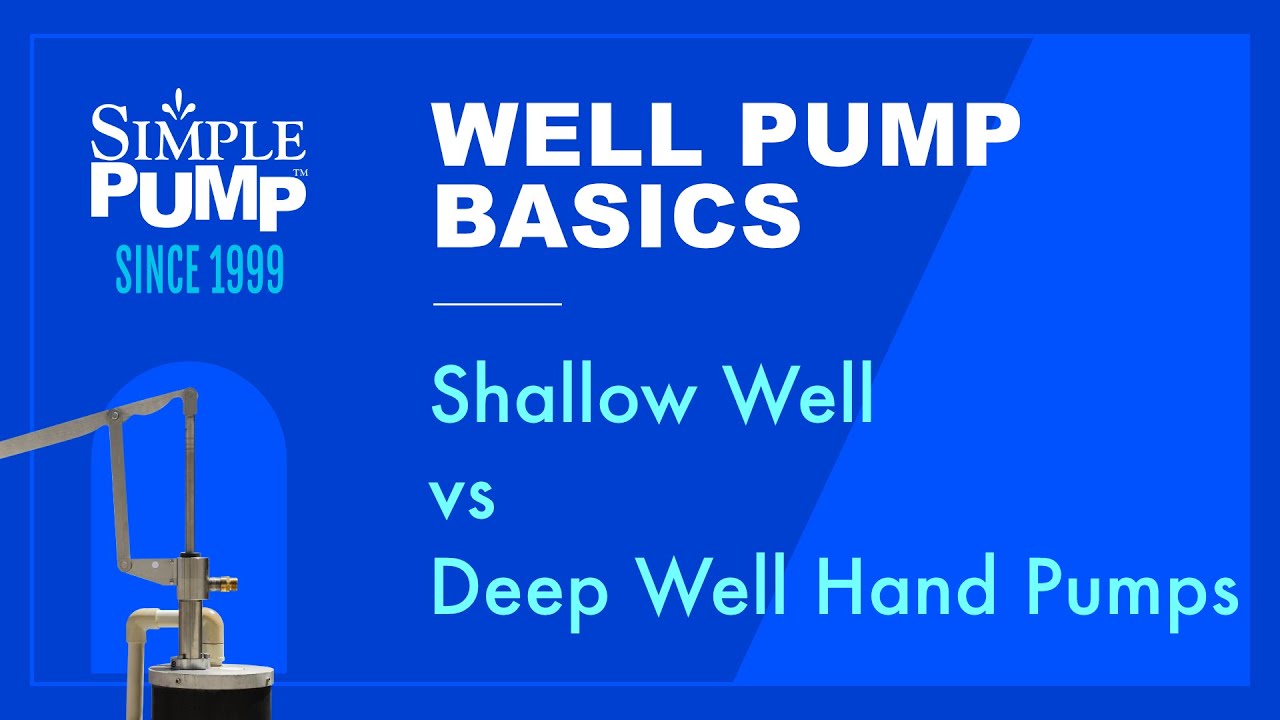 SIMPLE PUMP™
SINCE 1999

WELL PUMP BASICS

Shallow Well
vs
Deep Well Hand Pumps